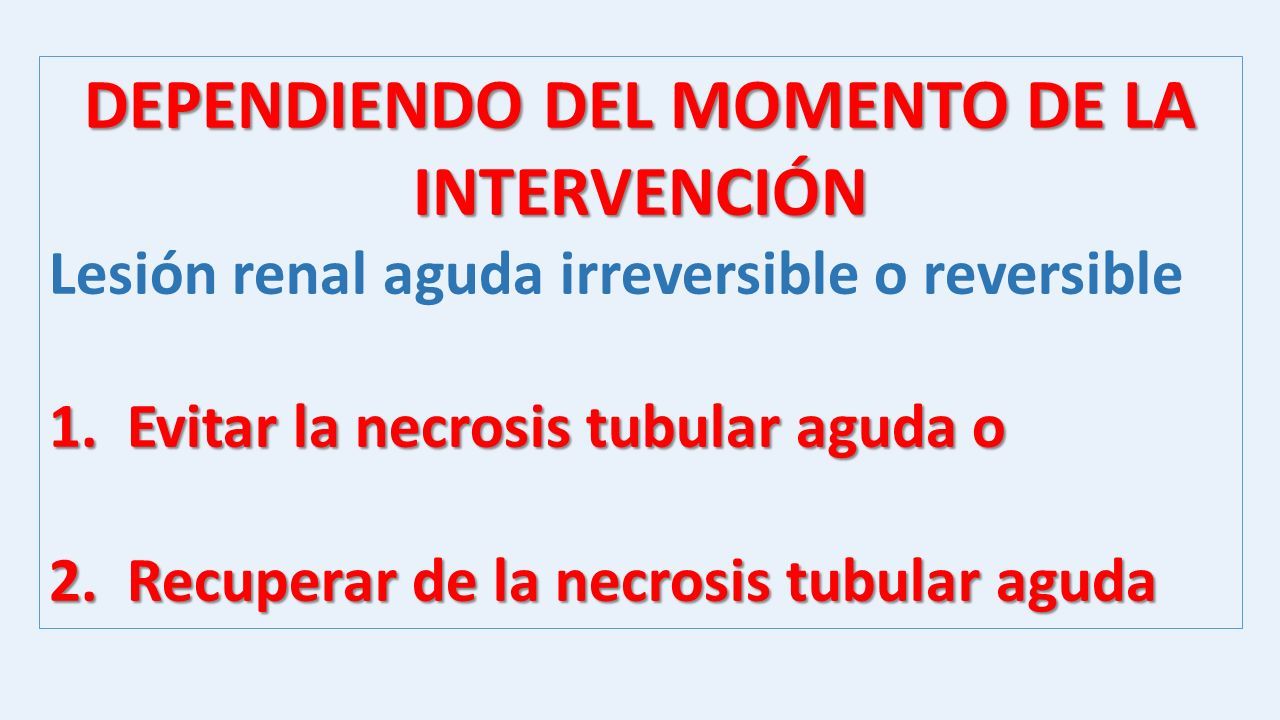 DEPENDIENDO DEL MOMENTO DE LA INTERVENCIÓN

Lesión renal aguda irreversible o reversible

1. Evitar la necrosis tubular aguda o

2. Recuperar de la necrosis tubular aguda